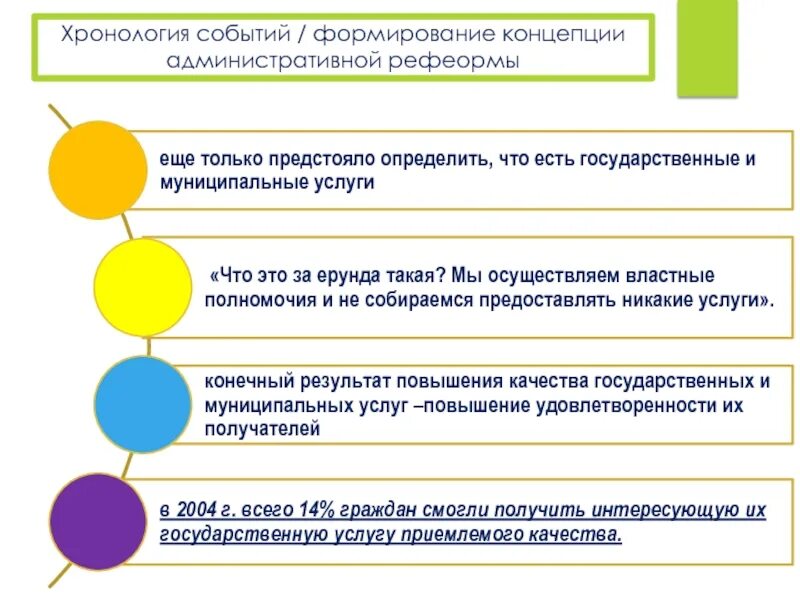 Хронология событий / формирование концепции административной рефеормы

еще только предстояло определить, что есть государственные и муниципальные услуги

«Что это за ерунда такая? Мы осуществляем властные полномочия и не собираемся предоставлять никакие услуги».

конечный результат повышения качества государственных и муниципальных услуг –повышение удовлетворенности их получателей

в 2004 г. всего 14% граждан смогли получить интересующую их государственную услугу приемлемого качества.